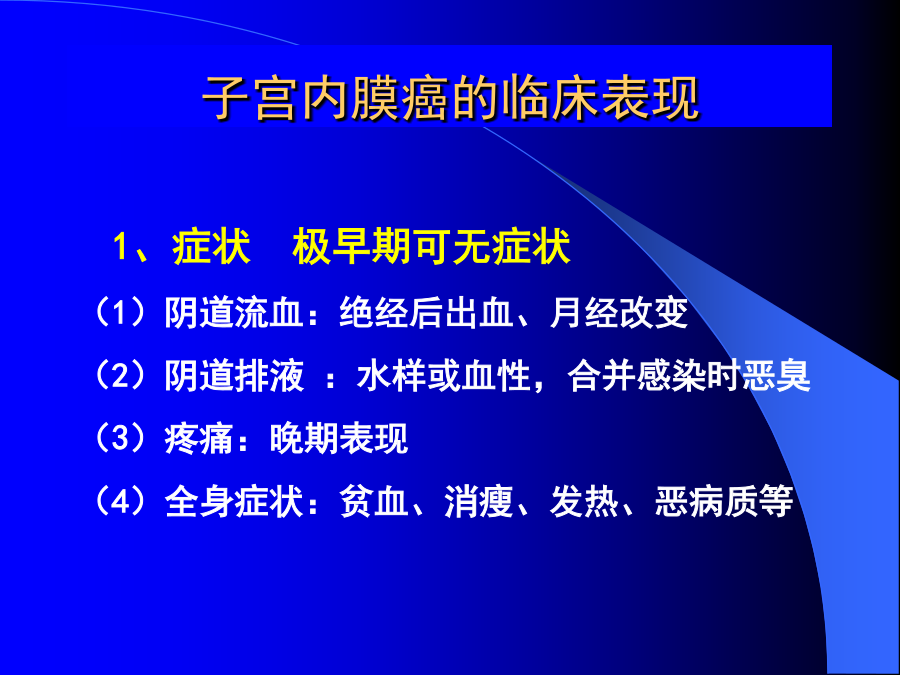 子宫内膜癌的临床表现

1、症状　极早期可无症状

（1）阴道流血：绝经后出血、月经改变

（2）阴道排液 ：水样或血性，合并感染时恶臭

（3）疼痛：晚期表现

（4）全身症状：贫血、消瘦、发热、恶病质等